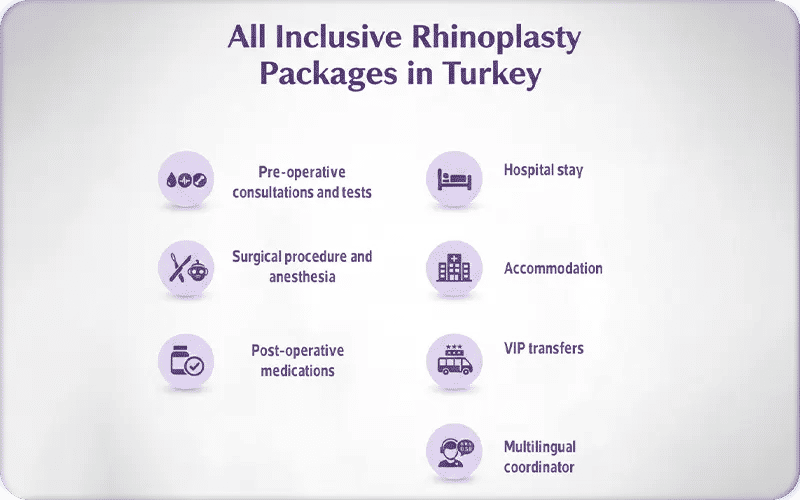 All Inclusive Rhinoplasty Packages in Turkey

Pre-operative consultations and tests

Surgical procedure and anesthesia

Post-operative medications

Hospital stay

Accommodation

VIP transfers

Multilingual coordinator